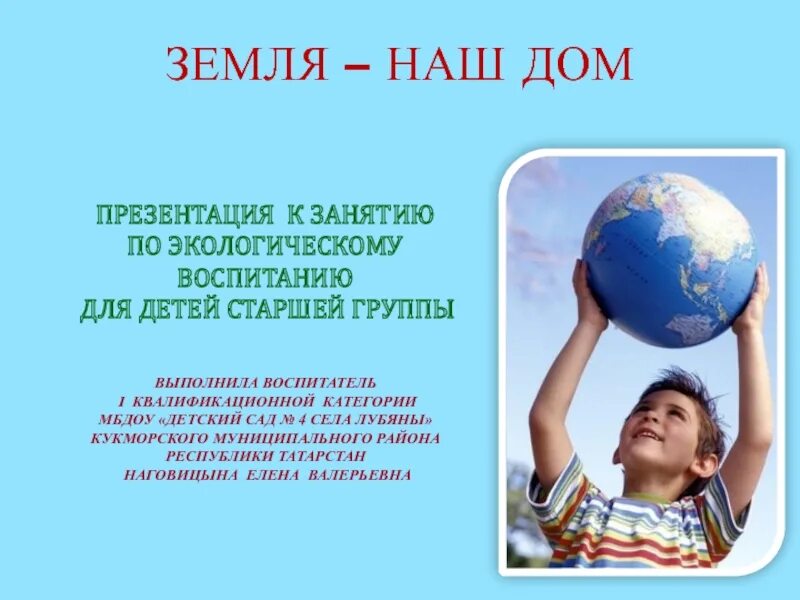 ЗЕМЛЯ – НАШ ДОМ

ПРЕЗЕНТАЦИЯ К ЗАНЯТИЮ ПО ЭКОЛОГИЧЕСКОМУ ВОСПИТАНИЮ ДЛЯ ДЕТЕЙ СТАРШЕЙ ГРУППЫ

ВЫПОЛНИЛА ВОСПИТАТЕЛЬ
I КВАЛИФИКАЦИОННОЙ КАТЕГОРИИ
МБДОУ «ДЕТСКИЙ САД № 4 СЕЛА ЛУБЯНЫ»
КУКМОРСКОГО МУНИЦИПАЛЬНОГО РАЙОНА
РЕСПУБЛИКИ ТАТАРСТАН
НАГОВИЦЫНА ЕЛЕНА ВАЛЕРЬЕВНА